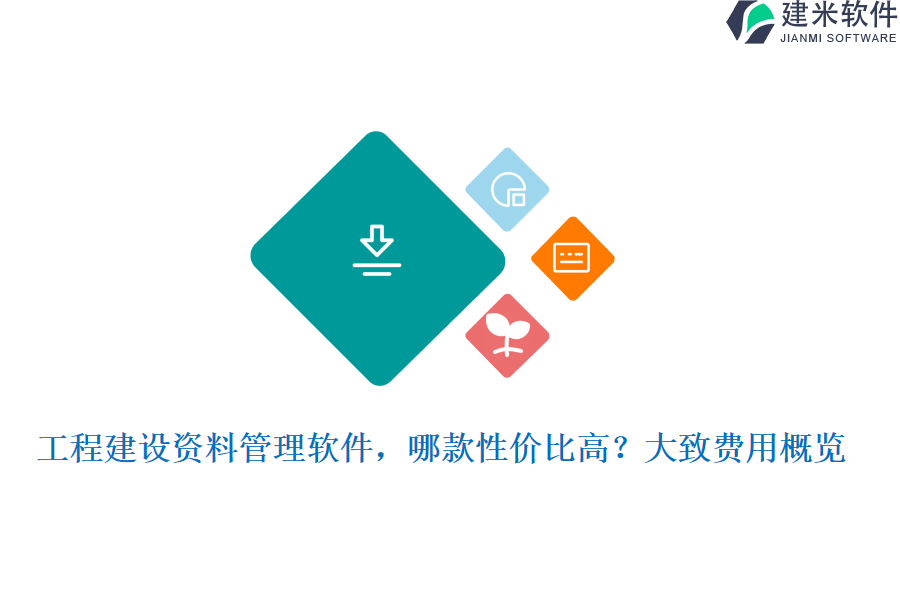 建米软件
JIANMI SOFTWARE

工程建设资料管理软件，哪款性价比高？大致费用概览